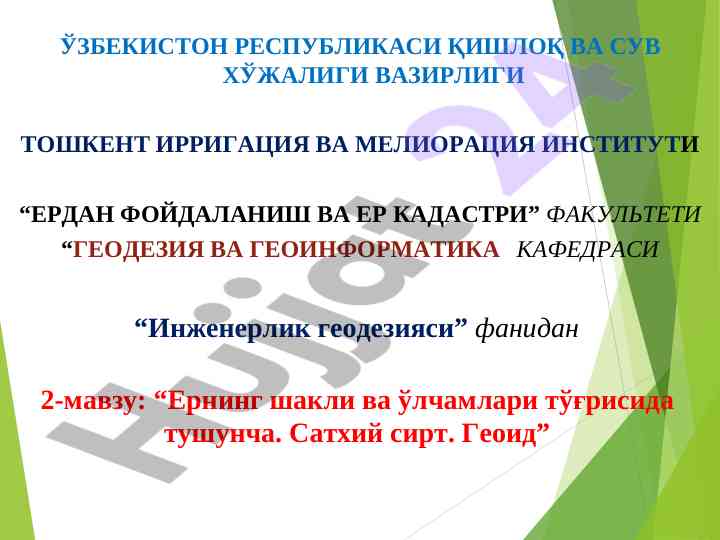 ЎЗБЕКИСТОН РЕСПУБЛИКАСИ ҚИШЛОҚ ВА СУВ ХЎЖАЛИГИ ВАЗИРЛИГИ

ТОШКЕНТ ИРРИГАЦИЯ ВА МЕЛИОРАЦИЯ ИНСТИТУТИ

“ЕРДАН ФОЙДАЛАНИШ ВА ЕР КАДАСТРИ” ФАКУЛЬТЕТИ
“ГЕОДЕЗИЯ ВА ГЕОИНФОРМАТИКА КАФЕДРАСИ

“Инженерлик геодезияси” фанидан

2-мавзу: “Ернинг шакли ва ўлчамлари тўғрисида тушунча. Сатхий сирт. Геоид”

Hujjat 24